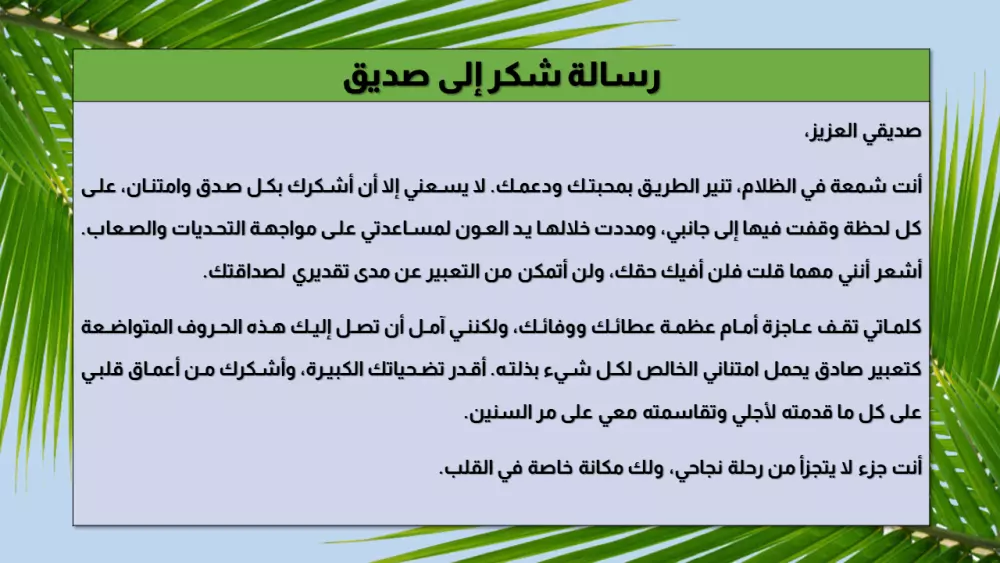 رسالة شكر إلى صديق

صديقي العزيز،

أنت شمعة في الظلام، تنير الطريق بمحبتك ودعمك. لا يسعني إلا أن أشكرك بكل صدق وامتنان، على كل لحظة وقفت فيها إلى جانبي، ومددت خلالها يد العون لمساعدتي على مواجهة التحديات والصعاب. أشعر أنني مهما قلت فلن أفيك حقك، ولن أتمكن من التعبير عن مدى تقديري لصداقتك.

كلماتي تقف عاجزة أمام عظمة عطائك ووفائك، ولكنني آمل أن تصل إليك هذه الحروف المتواضعة كتعبير صادق يحمل امتناني الخالص لكل شيء بذلته. أقدر تضحياتك الكبيرة، وأشكرك من أعماق قلبي على كل ما قدمته لأجلي وتقاسمته معي على مر السنين.

أنت جزء لا يتجزأ من رحلة نجاحي، ولك مكانة خاصة في القلب.